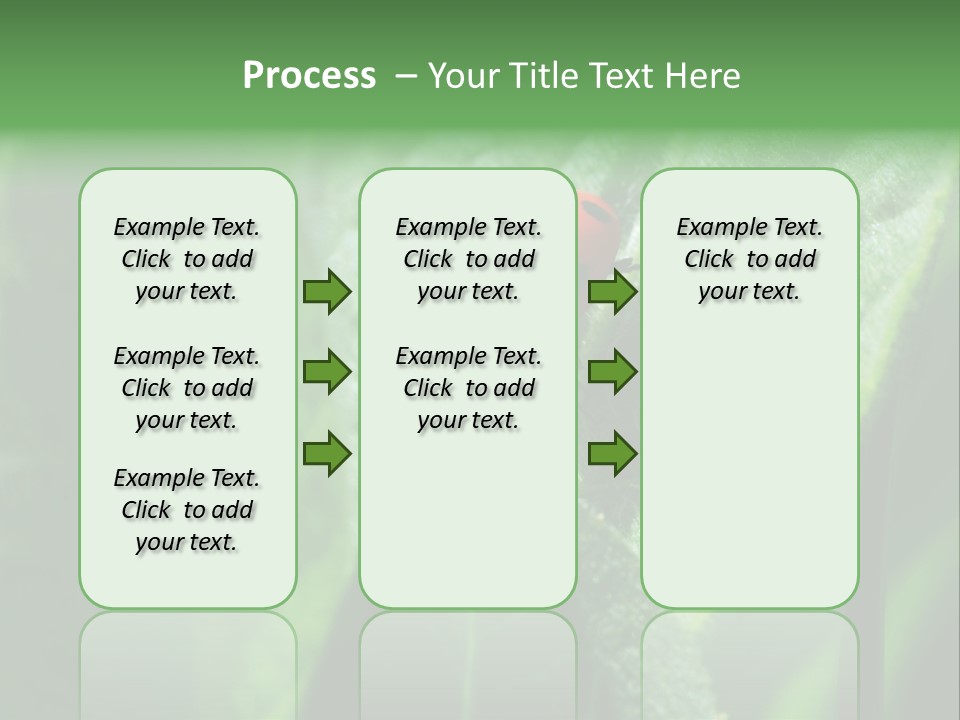 Process – Your Title Text Here

Example Text. Click to add your text.

Example Text. Click to add your text.

Example Text. Click to add your text.

Example Text. Click to add your text.

Example Text. Click to add your text.

Example Text. Click to add your text.